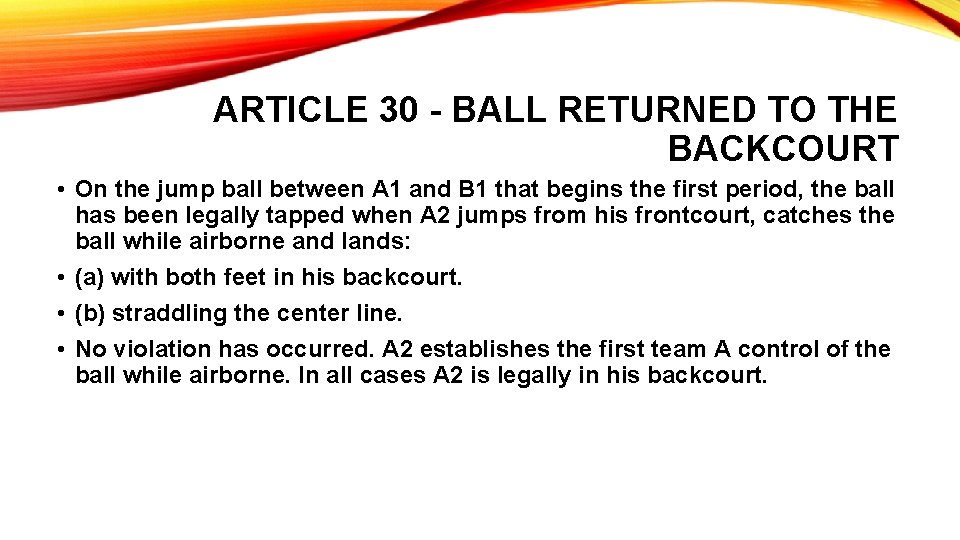 ARTICLE 30 - BALL RETURNED TO THE BACKCOURT

• On the jump ball between A1 and B1 that begins the first period, the ball has been legally tapped when A2 jumps from his frontcourt, catches the ball while airborne and lands:

• (a) with both feet in his backcourt.

• (b) straddling the center line.

• No violation has occurred. A2 establishes the first team A control of the ball while airborne. In all cases A2 is legally in his backcourt.